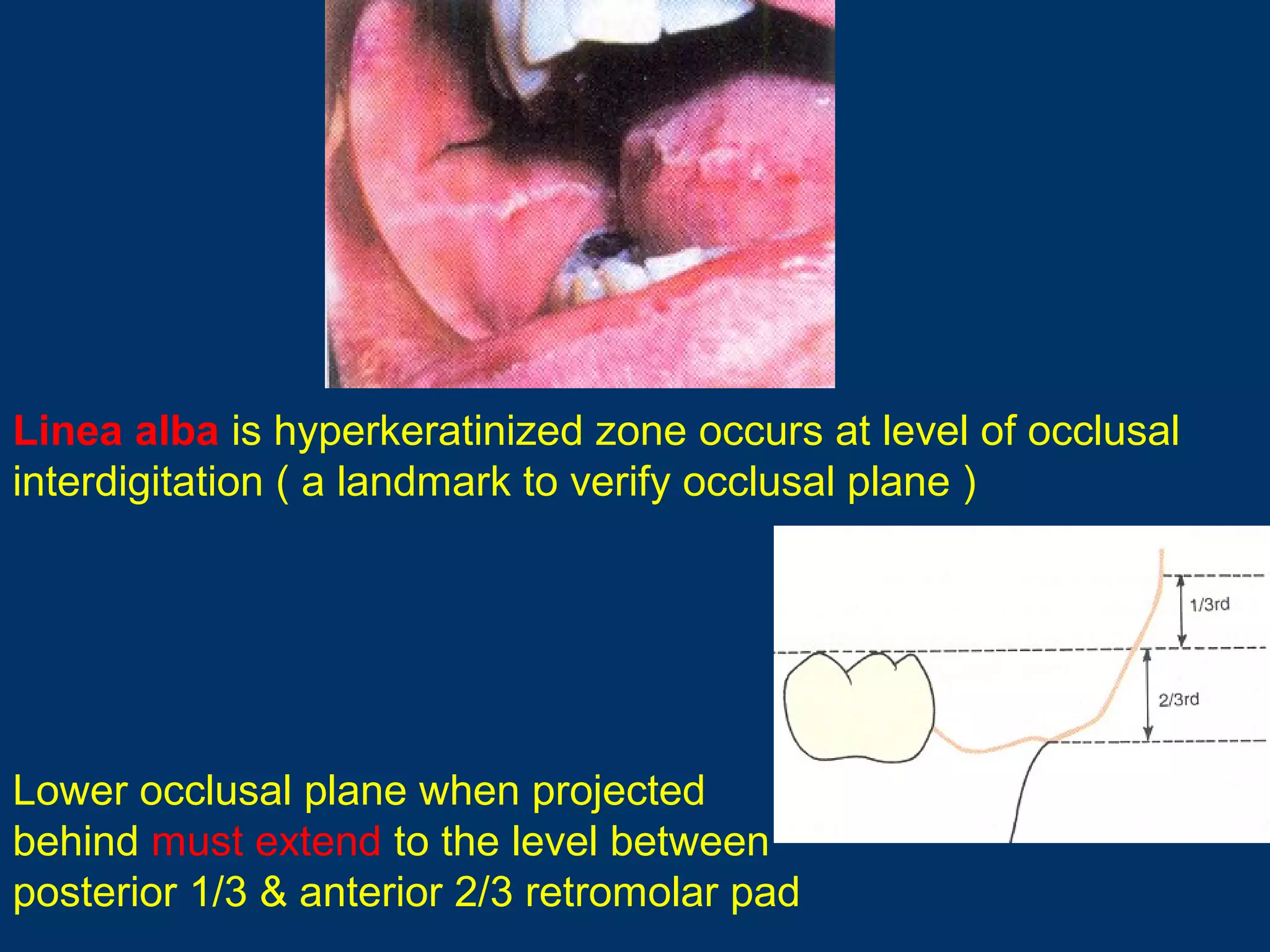 Linea alba is hyperkeratinized zone occurs at level of occlusal interdigitation ( a landmark to verify occlusal plane )

1/3rd

2/3rd

Lower occlusal plane when projected behind must extend to the level between posterior 1/3 & anterior 2/3 retromolar pad